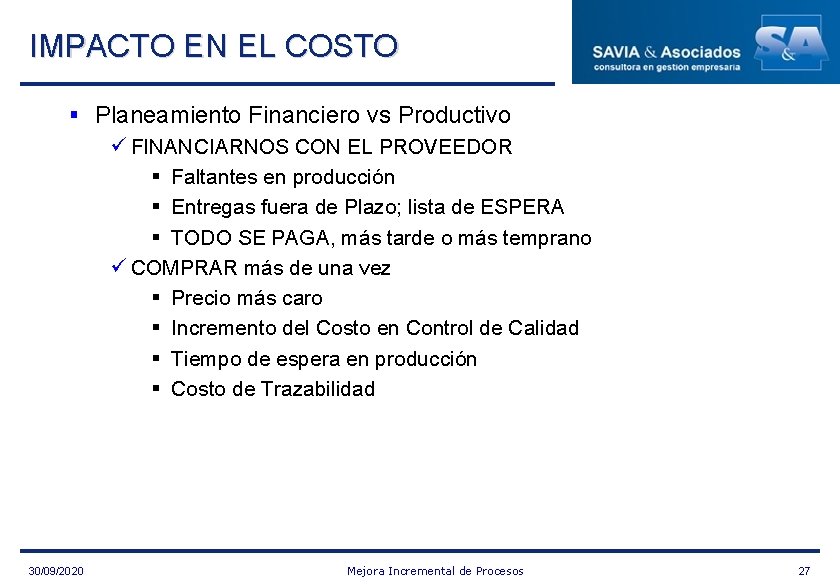 IMPACTO EN EL COSTO

SAVIA & Asociados
consultora en gestion empresaria

S&A

▪ Planeamiento Financiero vs Productivo
✓ FINANCIARNOS CON EL PROVEEDOR
▪ Faltantes en producción
▪ Entregas fuera de Plazo; lista de ESPERA
▪ TODO SE PAGA, más tarde o más temprano
✓ COMPRAR más de una vez
▪ Precio más caro
▪ Incremento del Costo en Control de Calidad
▪ Tiempo de espera en producción
▪ Costo de Trazabilidad

30/09/2020
Mejora Incremental de Procesos
27